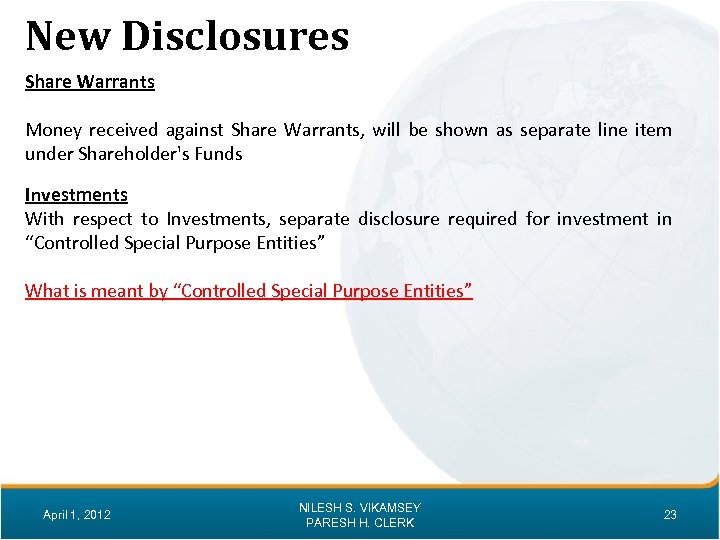 New Disclosures

Share Warrants

Money received against Share Warrants, will be shown as separate line item under Shareholder's Funds

Investments
With respect to Investments, separate disclosure required for investment in "Controlled Special Purpose Entities"

What is meant by "Controlled Special Purpose Entities"

April 1, 2012

NILESH S. VIKAMSEY
PARESH H. CLERK

23